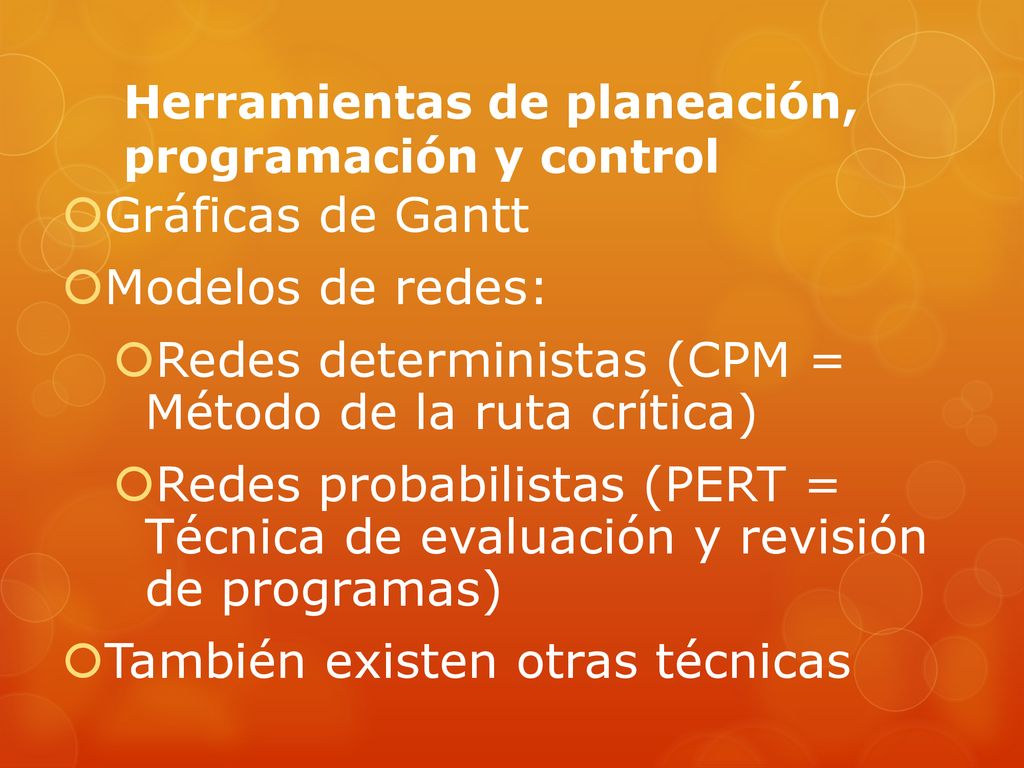 Herramientas de planeación, programación y control

Gráficas de Gantt

Modelos de redes:

Redes deterministas (CPM = Método de la ruta crítica)

Redes probabilistas (PERT = Técnica de evaluación y revisión de programas)

También existen otras técnicas